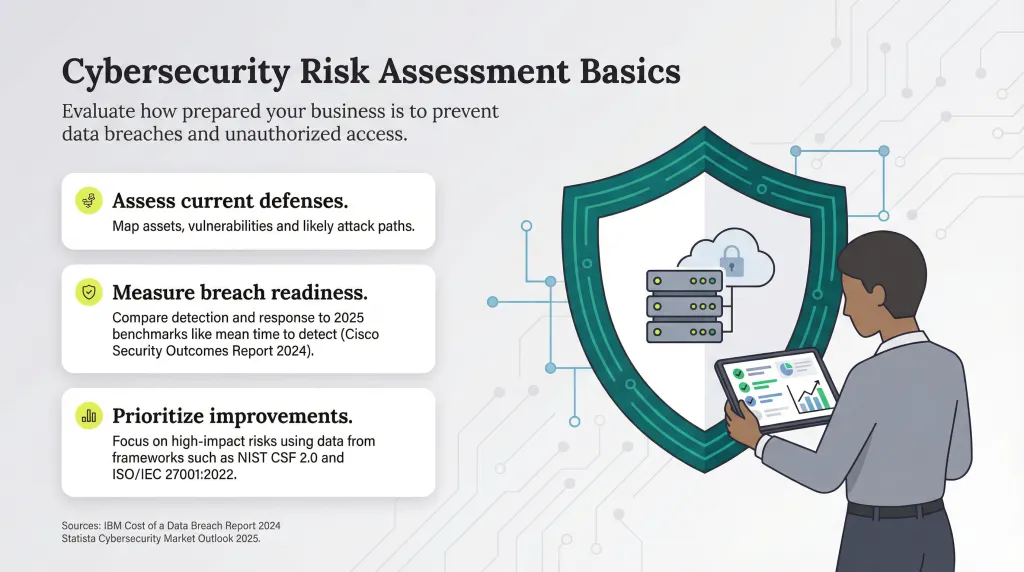 Cybersecurity Risk Assessment Basics

Evaluate how prepared your business is to prevent data breaches and unauthorized access.

Assess current defenses.
Map assets, vulnerabilities and likely attack paths.

Measure breach readiness.
Compare detection and response to 2025 benchmarks like mean time to detect (Cisco Security Outcomes Report 2024).

Prioritize improvements.
Focus on high-impact risks using data from frameworks such as NIST CSF 2.0 and ISO/IEC 27001:2022.

Sources: IBM Cost of a Data Breach Report 2024
Statista Cybersecurity Market Outlook 2025.